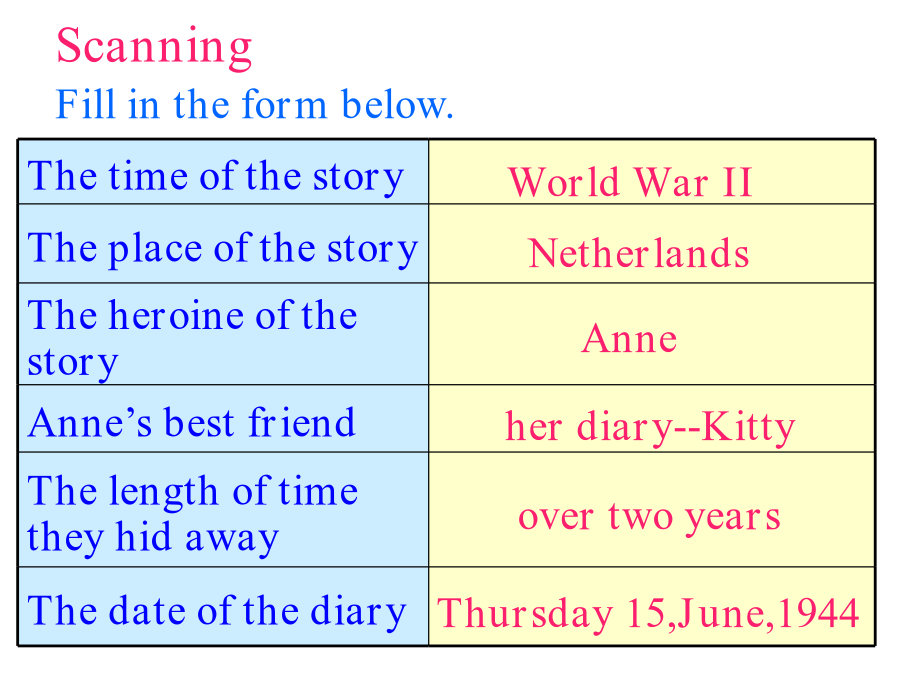 Scanning
Fill in the form below.

| | |
|---|---|
| The time of the story | World War II |
| The place of the story | Netherlands |
| The heroine of the story | Anne |
| Anne's best friend | her diary--Kitty |
| The length of time they hid away | over two years |
| The date of the diary | Thursday 15,June,1944 |